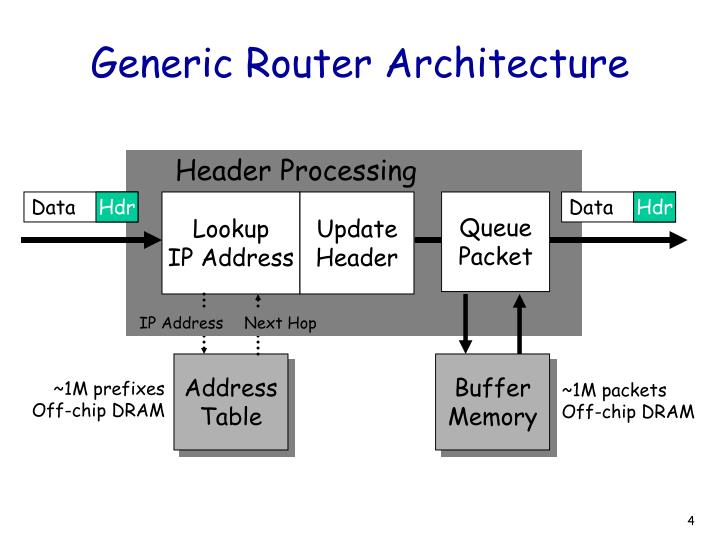 Generic Router Architecture

Header Processing

Data Hdr

Lookup IP Address

Update Header

Queue Packet

Data Hdr

IP Address

Next Hop

~1M prefixes Off-chip DRAM

Address Table

Buffer Memory

~1M packets Off-chip DRAM

4